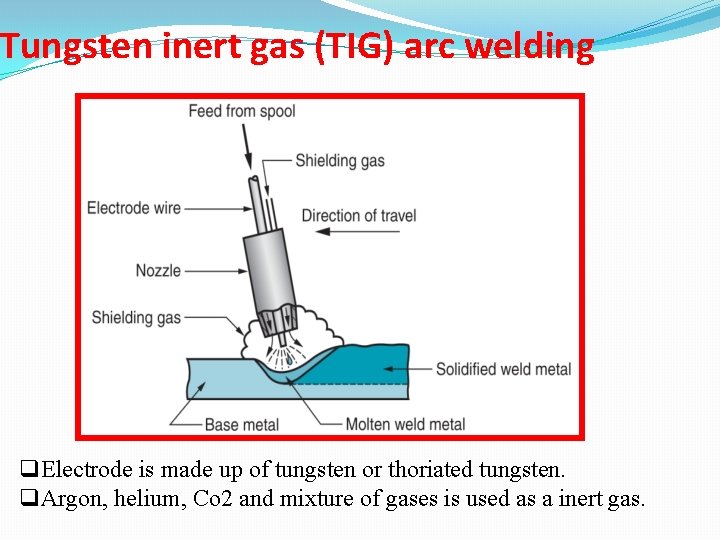 Tungsten inert gas (TIG) arc welding

Feed from spool

Shielding gas

Electrode wire

Direction of travel

Nozzle

Shielding gas

Solidified weld metal

Base metal

Molten weld metal

❑Electrode is made up of tungsten or thoriated tungsten.

❑Argon, helium, Co2 and mixture of gases is used as a inert gas.